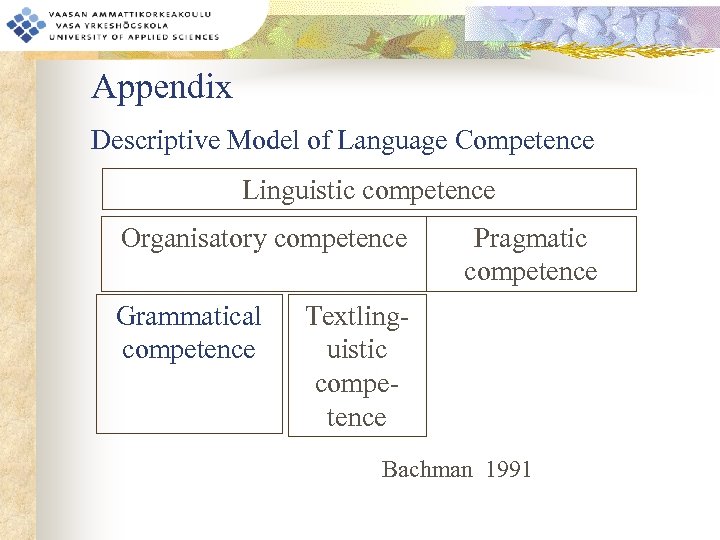 VAASAN AMMATTIKORKEAKOULU
VASA YRKESHÖGSKOLA
UNIVERSITY OF APPLIED SCIENCES

Appendix

Descriptive Model of Language Competence

Linguistic competence

Organisatory competence

Pragmatic competence

Grammatical competence

Textlinguistic competence

Bachman 1991